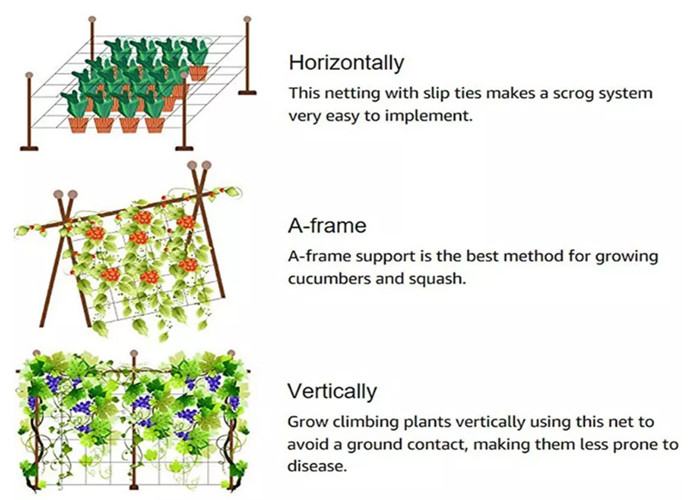 Horizontally
This netting with slip ties makes a scrog system very easy to implement.

A-frame
A-frame support is the best method for growing cucumbers and squash.

Vertically
Grow climbing plants vertically using this net to avoid a ground contact, making them less prone to disease.